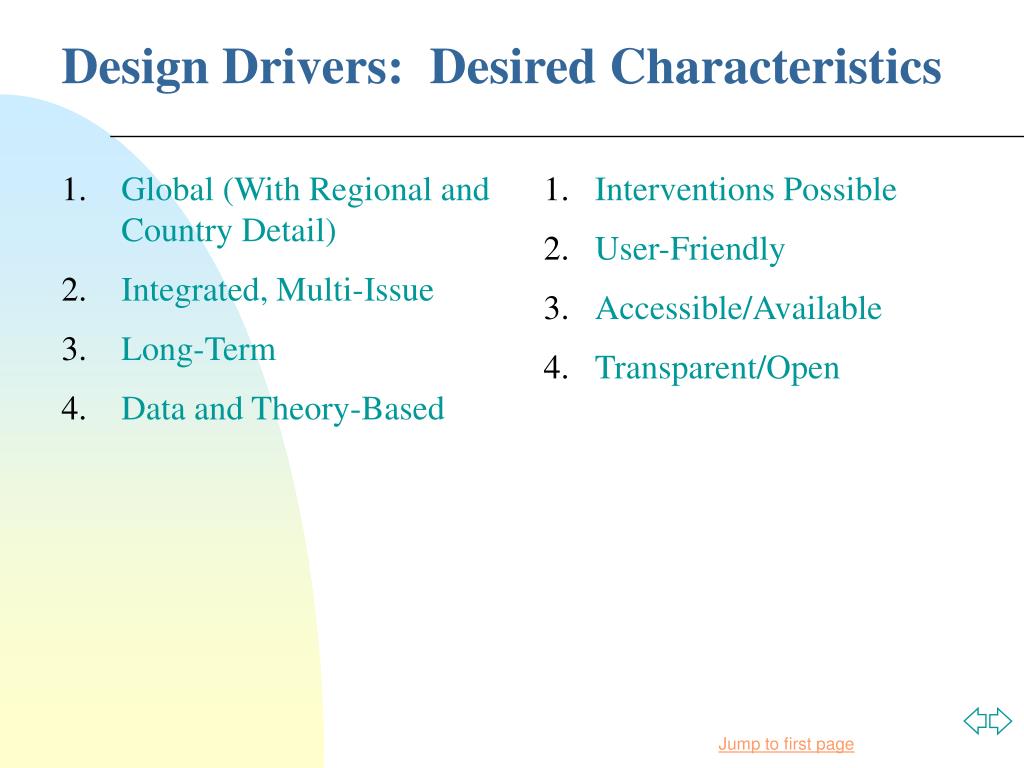 Design Drivers: Desired Characteristics

1. Global (With Regional and Country Detail)
2. Integrated, Multi-Issue
3. Long-Term
4. Data and Theory-Based

1. Interventions Possible
2. User-Friendly
3. Accessible/Available
4. Transparent/Open

Jump to first page